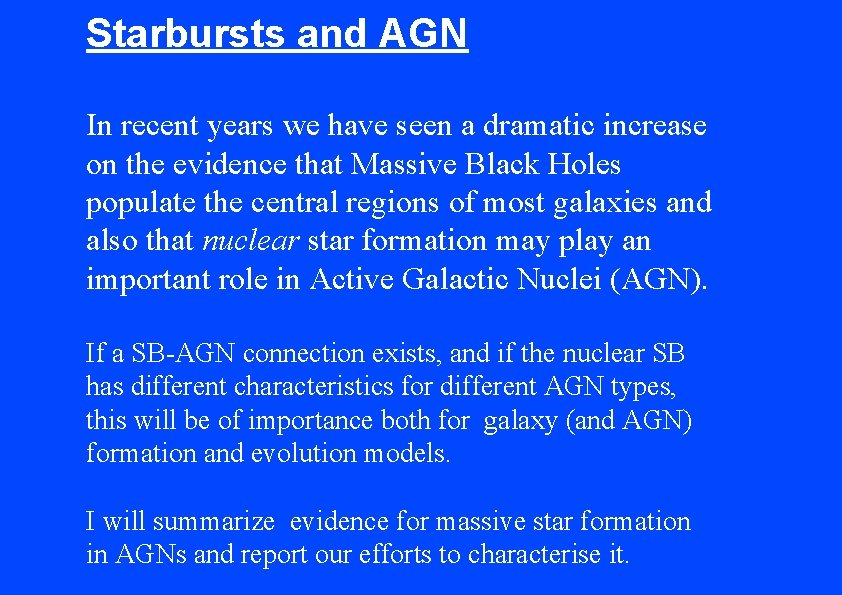 Starbursts and AGN

In recent years we have seen a dramatic increase on the evidence that Massive Black Holes populate the central regions of most galaxies and also that nuclear star formation may play an important role in Active Galactic Nuclei (AGN).

If a SB-AGN connection exists, and if the nuclear SB has different characteristics for different AGN types, this will be of importance both for galaxy (and AGN) formation and evolution models.

I will summarize evidence for massive star formation in AGNs and report our efforts to characterise it.